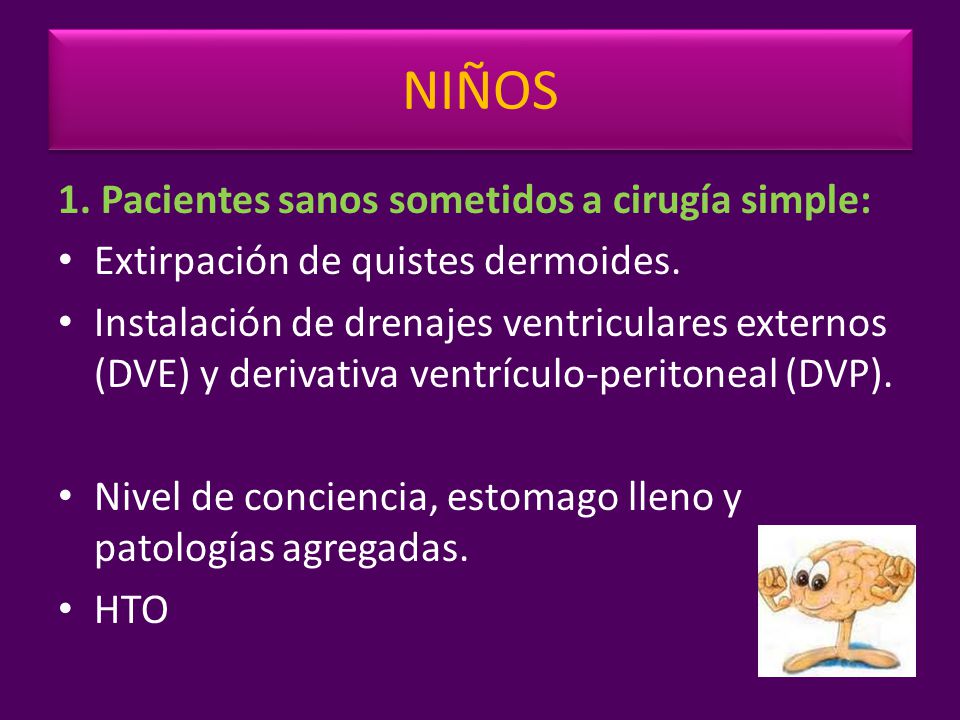 NIÑOS

1. Pacientes sanos sometidos a cirugía simple:

• Extirpación de quistes dermoides.
• Instalación de drenajes ventriculares externos (DVE) y derivativa ventrículo-peritoneal (DVP).

• Nivel de conciencia, estomago lleno y patologías agregadas.
• HTO